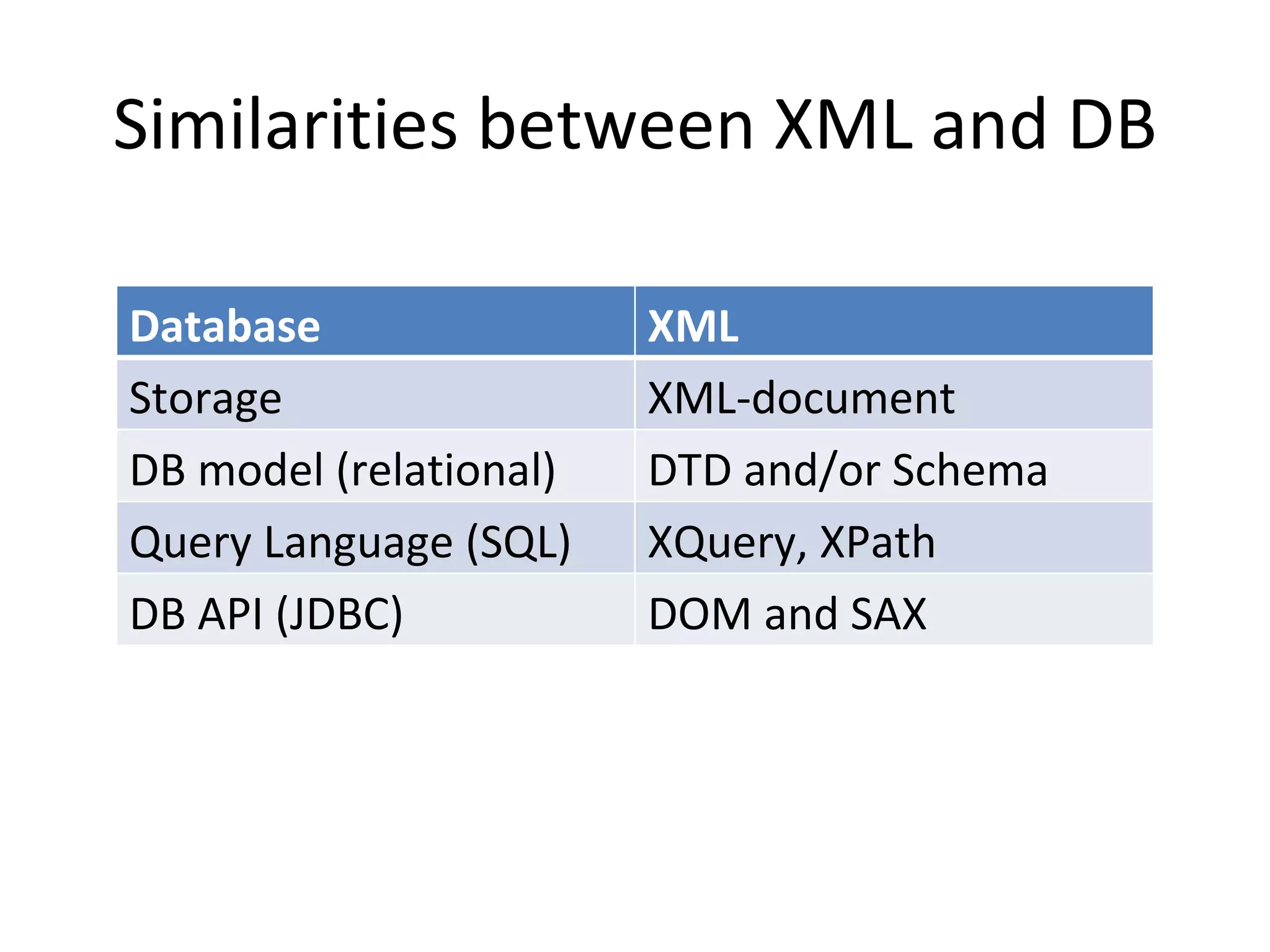 Similarities between XML and DB

| Database | XML |
|---|---|
| Storage | XML-document |
| DB model (relational) | DTD and/or Schema |
| Query Language (SQL) | XQuery, XPath |
| DB API (JDBC) | DOM and SAX |